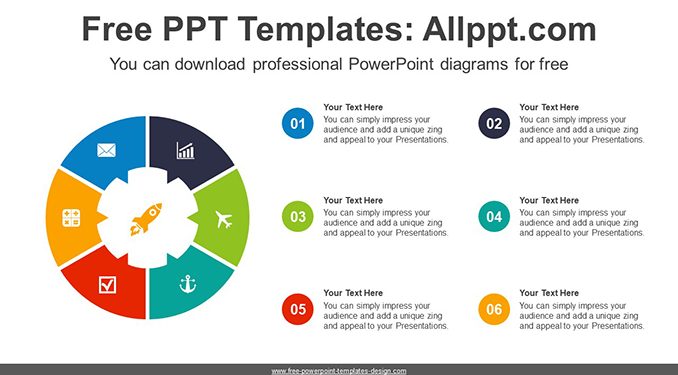 Free PPT Templates: Allppt.com

You can download professional PowerPoint diagrams for free

01
Your Text Here
You can simply impress your audience and add a unique zing and appeal to your Presentations.

02
Your Text Here
You can simply impress your audience and add a unique zing and appeal to your Presentations.

03
Your Text Here
You can simply impress your audience and add a unique zing and appeal to your Presentations.

04
Your Text Here
You can simply impress your audience and add a unique zing and appeal to your Presentations.

05
Your Text Here
You can simply impress your audience and add a unique zing and appeal to your Presentations.

06
Your Text Here
You can simply impress your audience and add a unique zing and appeal to your Presentations.

www.free-powerpoint-templates-design.com